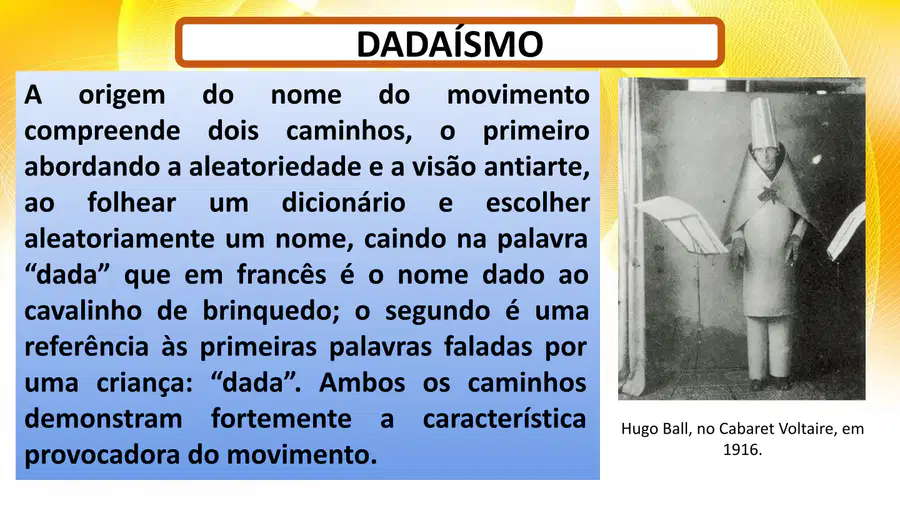 DADAÍSMO

A origem do nome do movimento compreende dois caminhos, o primeiro abordando a aleatoriedade e a visão antiarte, ao folhear um dicionário e escolher aleatoriamente um nome, caindo na palavra “dada” que em francês é o nome dado ao cavalinho de brinquedo; o segundo é uma referência às primeiras palavras faladas por uma criança: “dada”. Ambos os caminhos demonstram fortemente a característica provocadora do movimento.

Hugo Ball, no Cabaret Voltaire, em 1916.